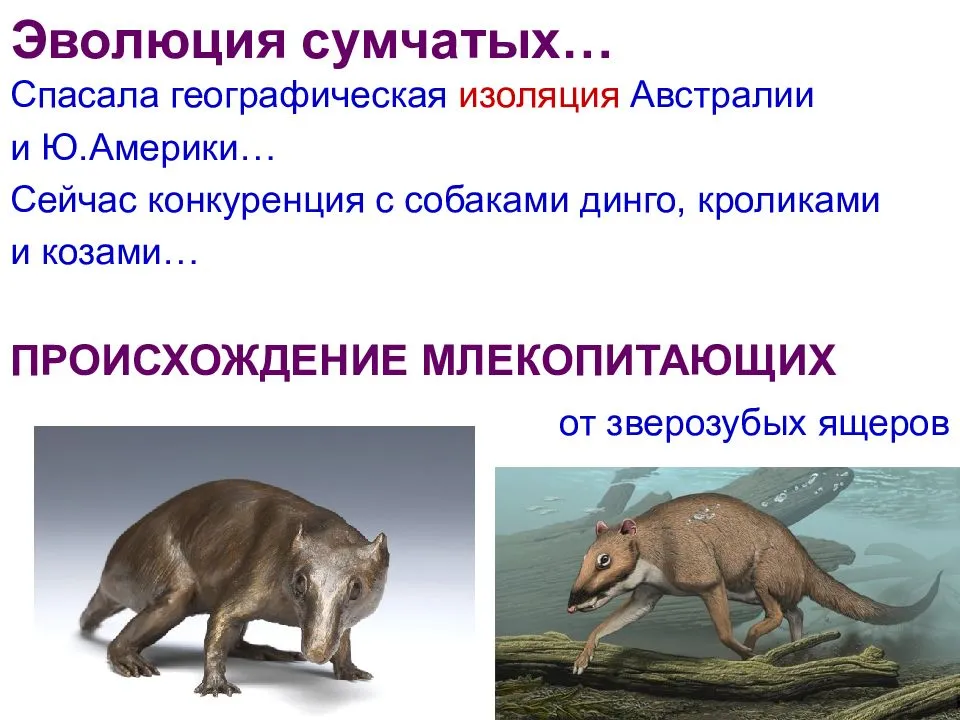 Эволюция сумчатых…
Спасала географическая изоляция Австралии и Ю.Америки…
Сейчас конкуренция с собаками динго, кроликами и козами…

ПРОИСХОЖДЕНИЕ МЛЕКОПИТАЮЩИХ
от зверозубых ящеров